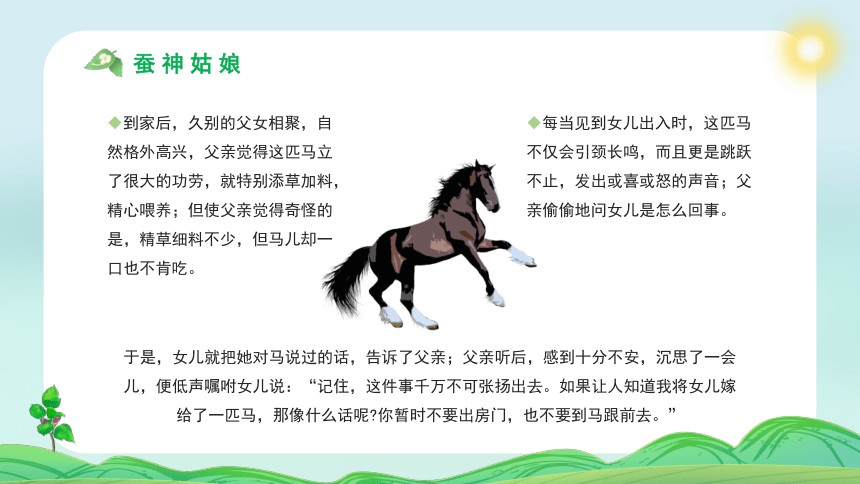 蚕神姑娘

◆到家后，久别的父女相聚，自然格外高兴，父亲觉得这匹马立了很大的功劳，就特别添草加料，精心喂养；但使父亲觉得奇怪的是，精草细料不少，但马儿却一口也不肯吃。

◆每当见到女儿出入时，这匹马不仅会引颈长鸣，而且更是跳跃不止，发出或喜或怒的声音；父亲偷偷地问女儿是怎么回事。

于是，女儿就把她对马说过的话，告诉了父亲；父亲听后，感到十分不安，沉思了一会儿，便低声嘱咐女儿说：“记住，这件事千万不可张扬出去。如果让人知道我将女儿嫁给了一匹马，那像什么话呢?你暂时不要出房门，也不要到马跟前去。”